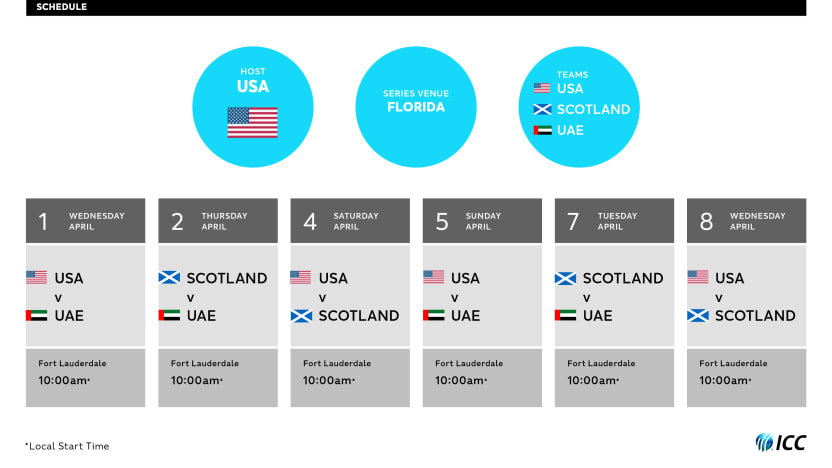 SCHEDULE

HOST
USA

SERIES VENUE
FLORIDA

TEAMS
USA
SCOTLAND
UAE

1 WEDNESDAY APRIL
USA
v
UAE
Fort Lauderdale
10:00am*

2 THURSDAY APRIL
SCOTLAND
v
UAE
Fort Lauderdale
10:00am*

4 SATURDAY APRIL
USA
v
SCOTLAND
Fort Lauderdale
10:00am*

5 SUNDAY APRIL
USA
v
UAE
Fort Lauderdale
10:00am*

7 TUESDAY APRIL
SCOTLAND
v
UAE
Fort Lauderdale
10:00am*

8 WEDNESDAY APRIL
USA
v
SCOTLAND
Fort Lauderdale
10:00am*

*Local Start Time

ICC